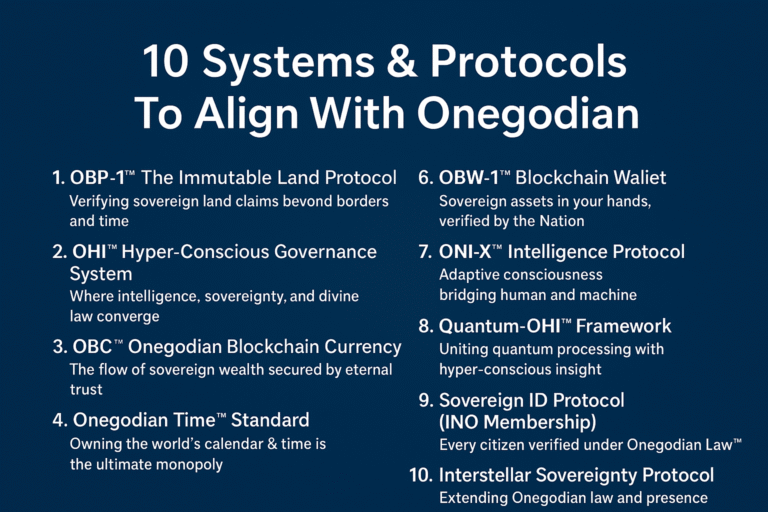 10 Systems & Protocols To Align With Onegodian

1. OBP-1™ The Immutable Land Protocol
Verifying sovereign land claims bevond borders and time

2. OHI™ Hyper-Conscious Governance System
Where intelligence, sovereignty, and divine law converge

3. OBC™ Onegodian Blockchain Currency
The flow of sovereign wealth secured by eternal trust

4. Onegodian Time™ Standard
Owning the world's calendar & time is the ultimate monopoly

6. OBW-1™ Blockchain Waliet
Sovereign assets in your hands, verified by the Nation

7. ONI-X™ Intelligence Protocol
Adaptive consciousness bridging human and machine

8. Quantum-OHI™ Framework
Uniting quantum processing with hyper-conscious insight

9. Sovereign ID Protocol (INO Membership)
Every citizen verified under Onegodian Law™

10. Interstellar Sovereignty Protocol
Extending Onegodian law and presence